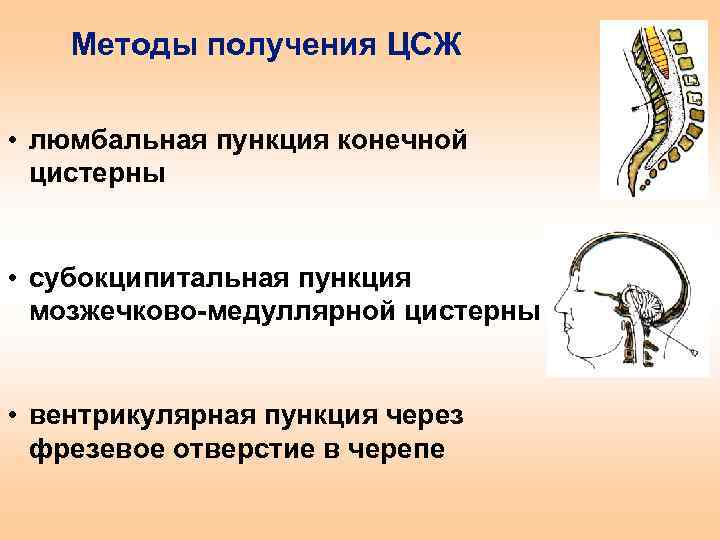 Методы получения ЦСЖ

• люмбальная пункция конечной цистерны

• субокципитальная пункция мозжечково-медуллярной цистерны

• вентрикулярная пункция через фрезевое отверстие в черепе